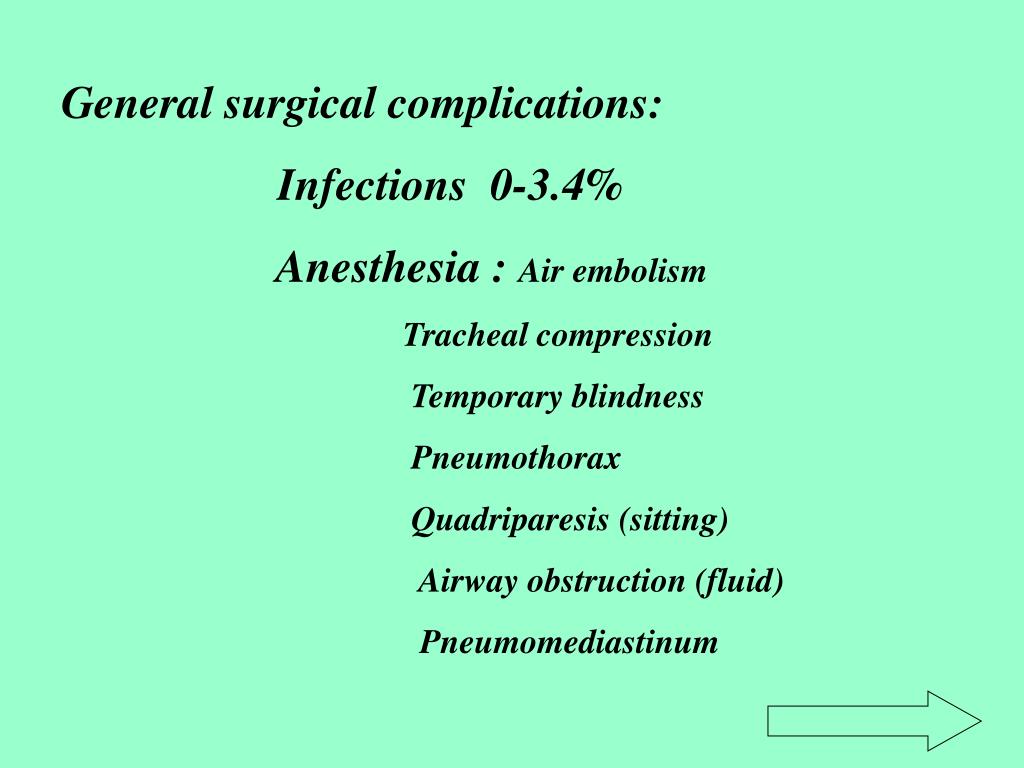 General surgical complications:

Infections 0-3.4%

Anesthesia : Air embolism

Tracheal compression

Temporary blindness

Pneumothorax

Quadriparesis (sitting)

Airway obstruction (fluid)

Pneumomediastinum